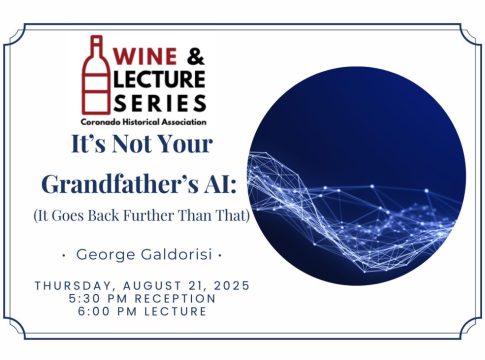 WINE &
LECTURE
SERIES
Coronado Historical Association

It's Not Your Grandfather's AI:
(It Goes Back Further Than That)

· George Galdorisi ·

THURSDAY, AUGUST 21, 2025
5:30 PM RECEPTION
6:00 PM LECTURE